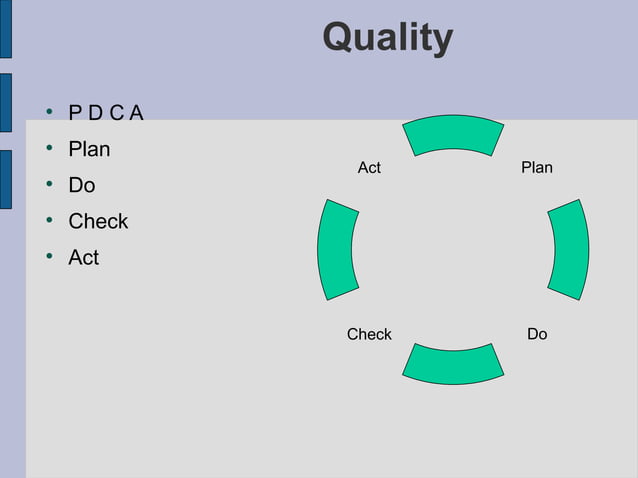 Quality

- P D C A
- Plan
- Do
- Check
- Act

Act
Plan
Check
Do